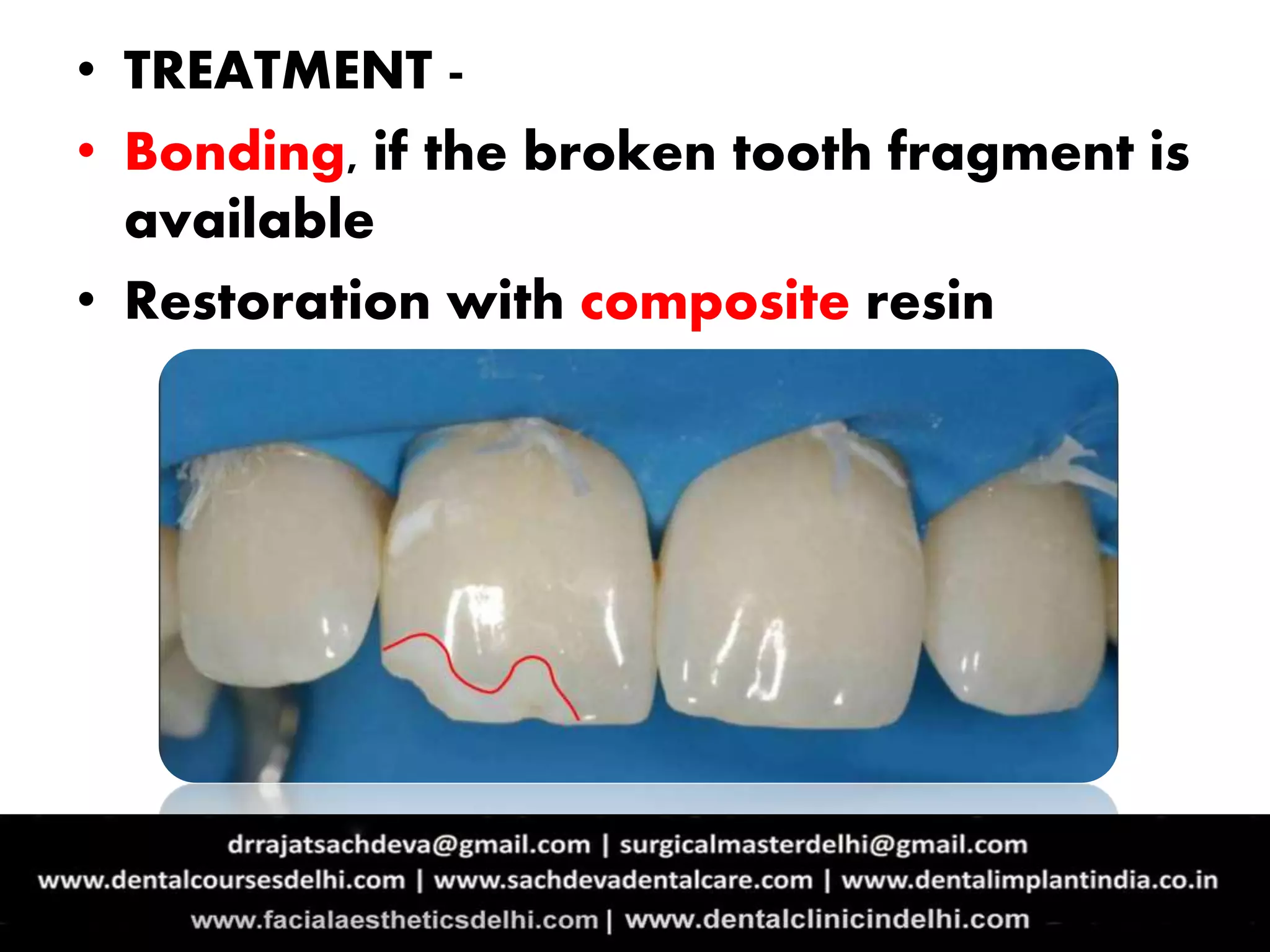 • TREATMENT -

• Bonding, if the broken tooth fragment is available

• Restoration with composite resin

drrajatsachdeva@gmail.com | surgicalmasterdelhi@gmail.com
www.dentalcoursesdelhi.com | www.sachdevadentalcare.com | www.dentalimplantindia.co.in
www.facialaestheticsdelhi.com | www.dentalclinicindelhi.com